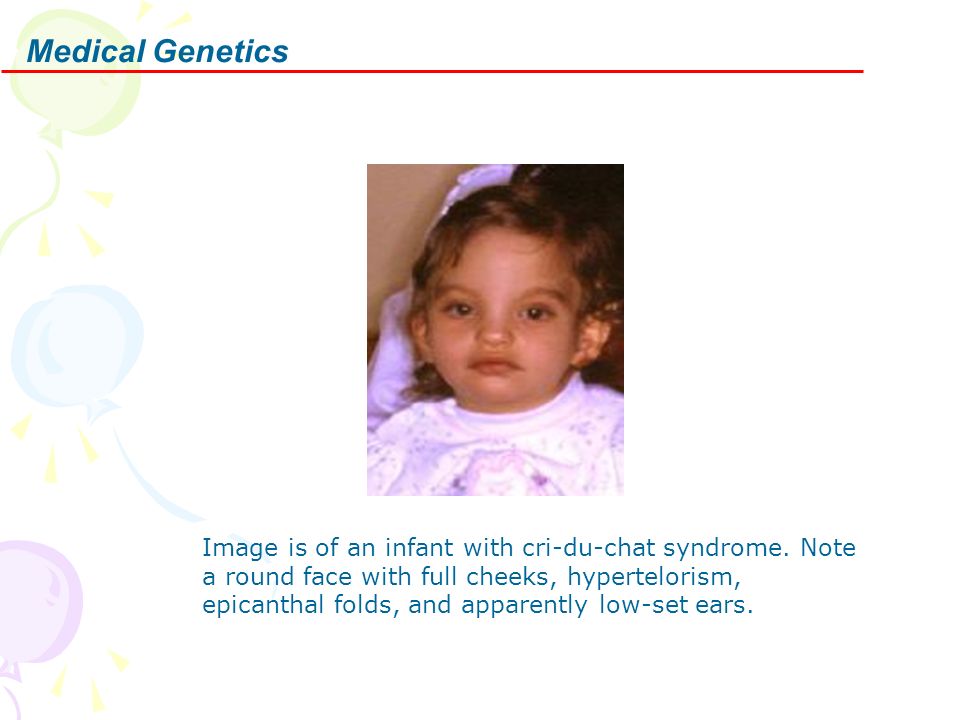 Medical Genetics

Image is of an infant with cri-du-chat syndrome. Note a round face with full cheeks, hypertelorism, epicanthal folds, and apparently low-set ears.